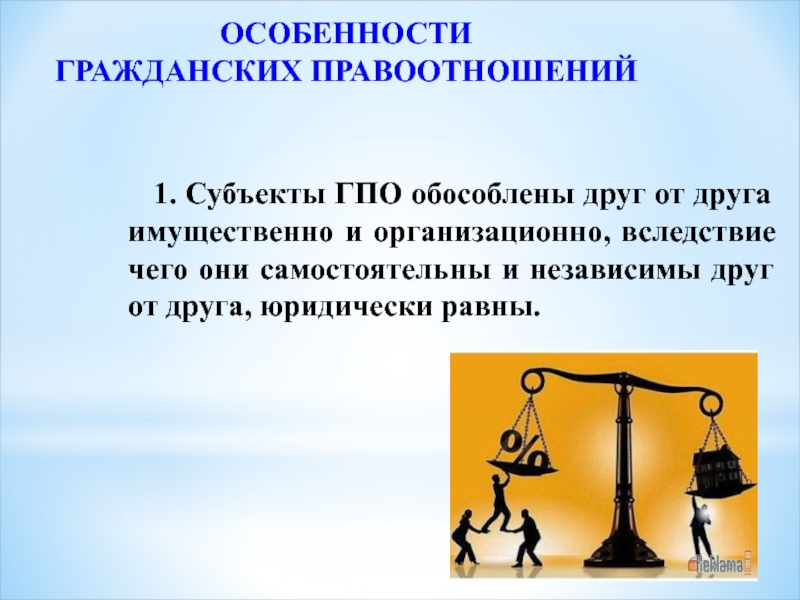 ОСОБЕННОСТИ
ГРАЖДАНСКИХ ПРАВООТНОШЕНИЙ

1. Субъекты ГПО обособлены друг от друга имущественно и организационно, вследствие чего они самостоятельны и независимы друг от друга, юридически равны.

%

Reklama